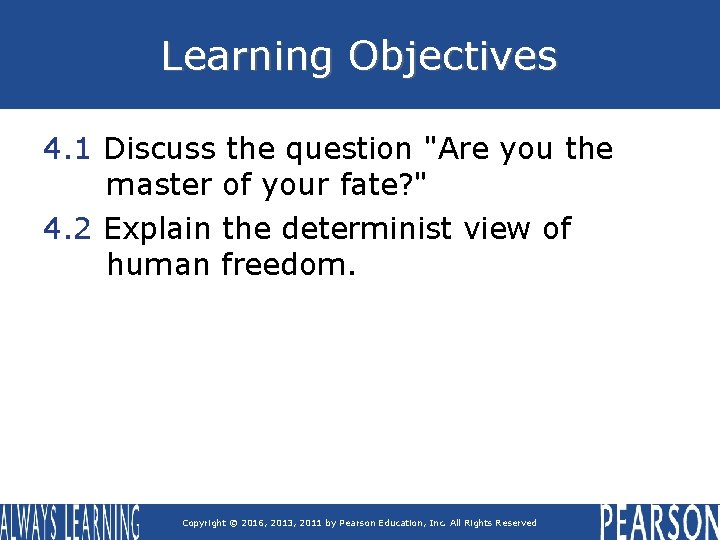 Learning Objectives

4.1 Discuss the question "Are you the master of your fate?"

4.2 Explain the determinist view of human freedom.

ALWAYS LEARNING

Copyright © 2016, 2013, 2011 by Pearson Education, Inc. All Rights Reserved

PEARSON